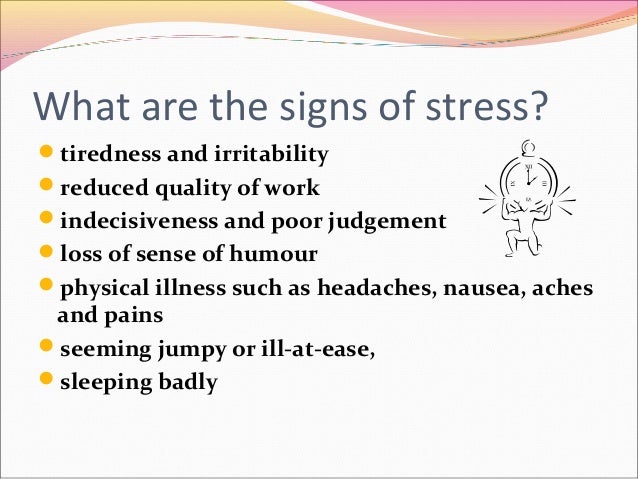 What are the signs of stress?

- tiredness and irritability
- reduced quality of work
- indecisiveness and poor judgement
- loss of sense of humour
- physical illness such as headaches, nausea, aches and pains
- seeming jumpy or ill-at-ease,
- sleeping badly